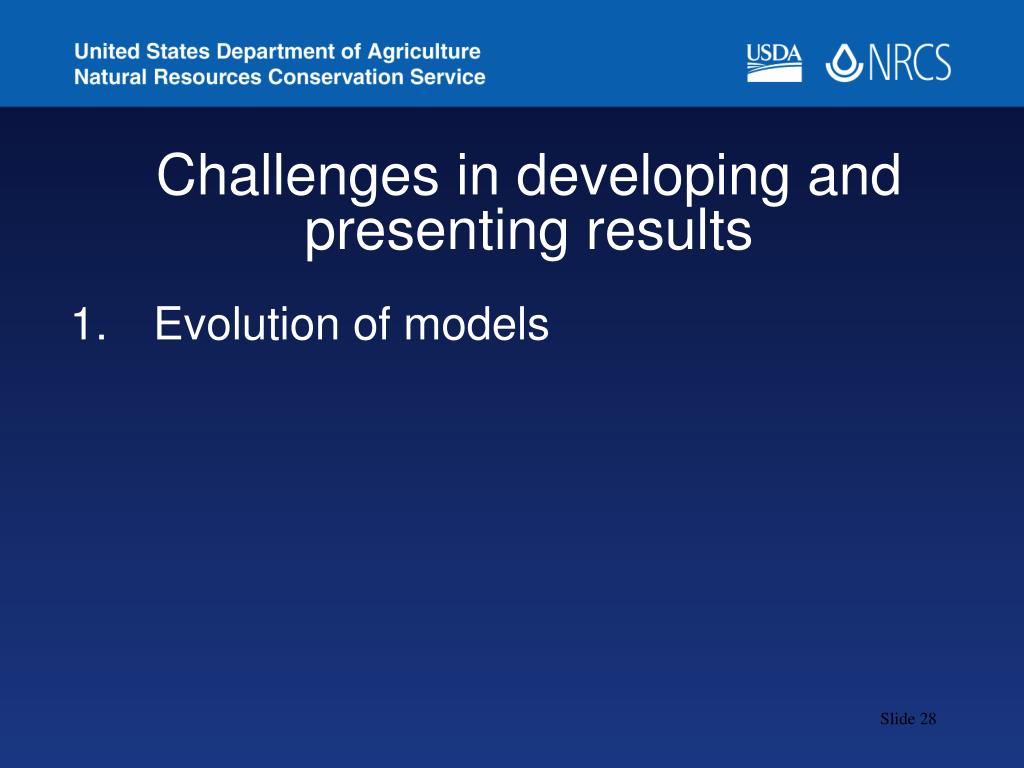 United States Department of Agriculture
Natural Resources Conservation Service

USDA NRCS

Challenges in developing and presenting results

1. Evolution of models

Slide 28